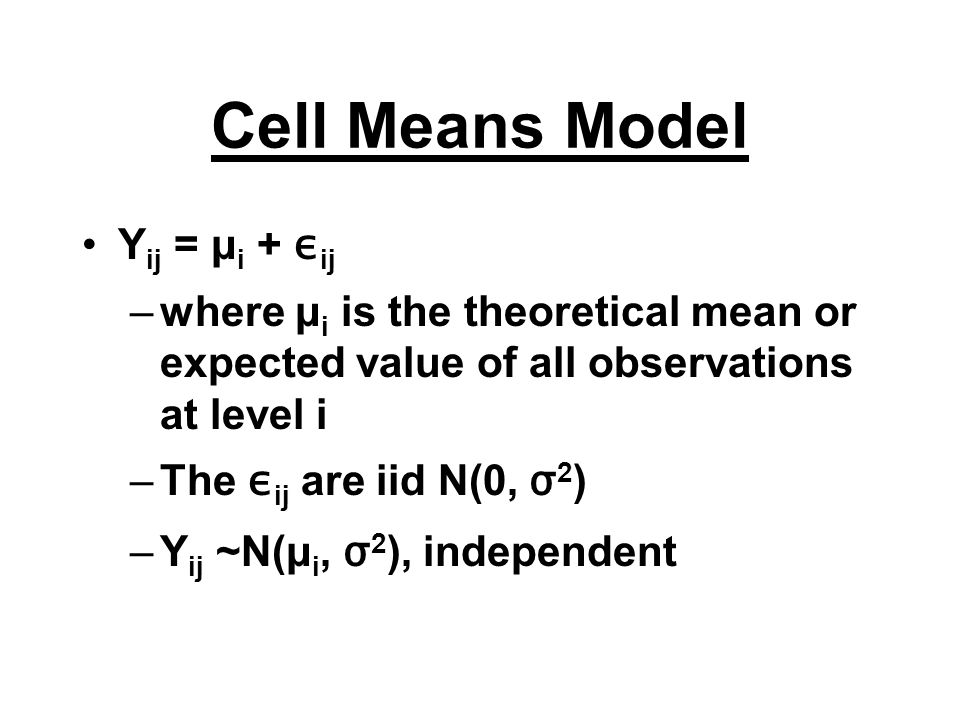 Cell Means Model

• $Y_{ij} = \mu_i + \epsilon_{ij}$

– where $\mu_i$ is the theoretical mean or expected value of all observations at level i

– The $\epsilon_{ij}$ are iid $N(0, \sigma^2)$

– $Y_{ij} \sim N(\mu_i, \sigma^2)$, independent